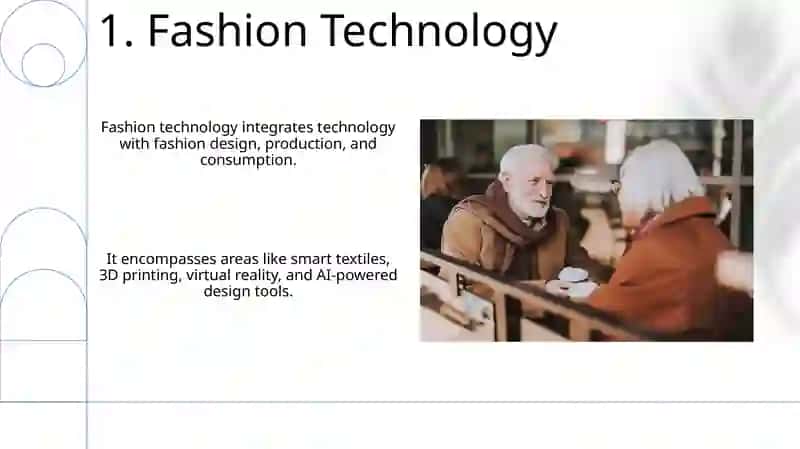 1. Fashion Technology

Fashion technology integrates technology with fashion design, production, and consumption.

It encompasses areas like smart textiles, 3D printing, virtual reality, and AI-powered design tools.